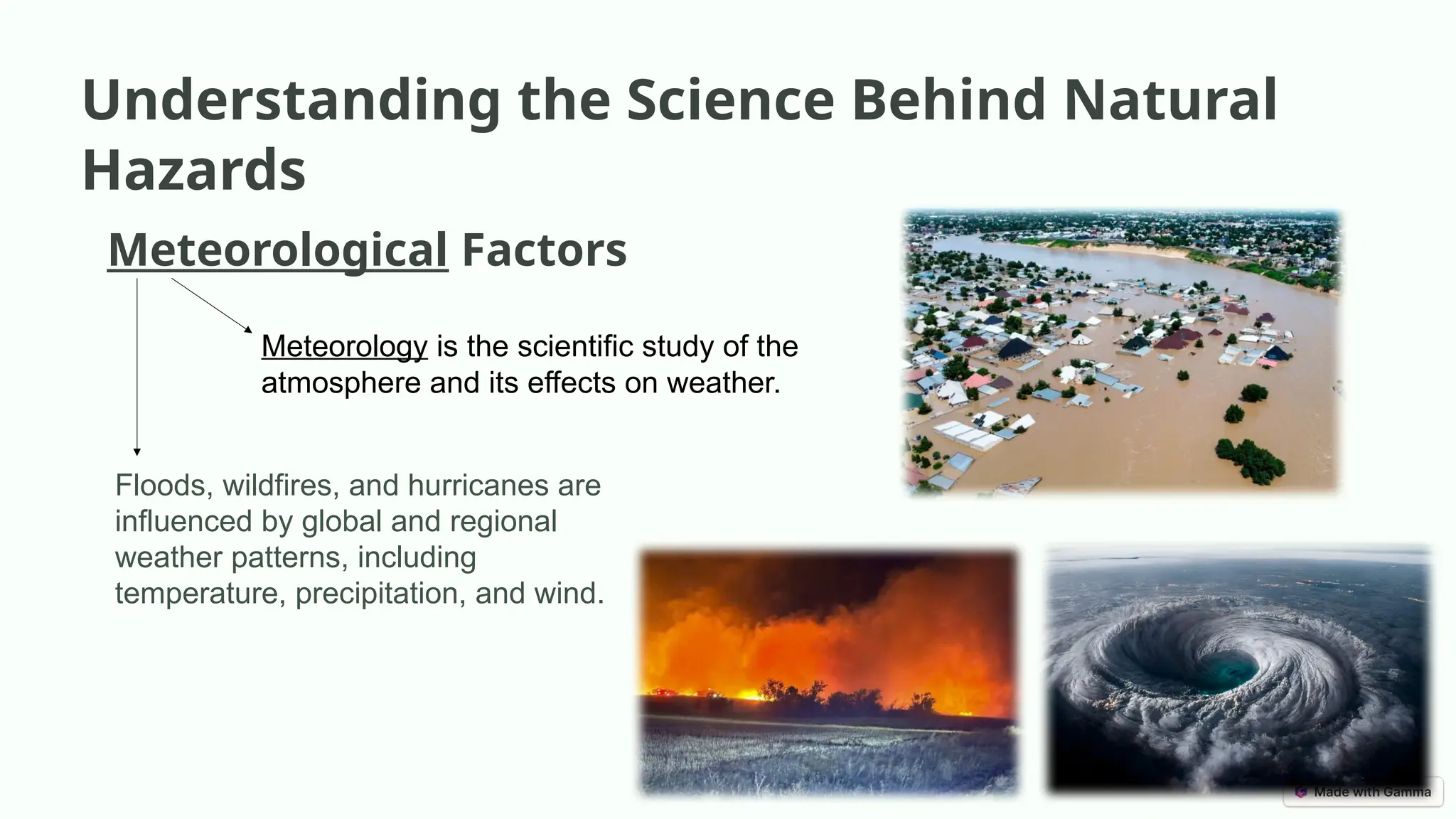 Understanding the Science Behind Natural Hazards

Meteorological Factors

Meteorology is the scientific study of the atmosphere and its effects on weather.

Floods, wildfires, and hurricanes are influenced by global and regional weather patterns, including temperature, precipitation, and wind.

Made with Gamma